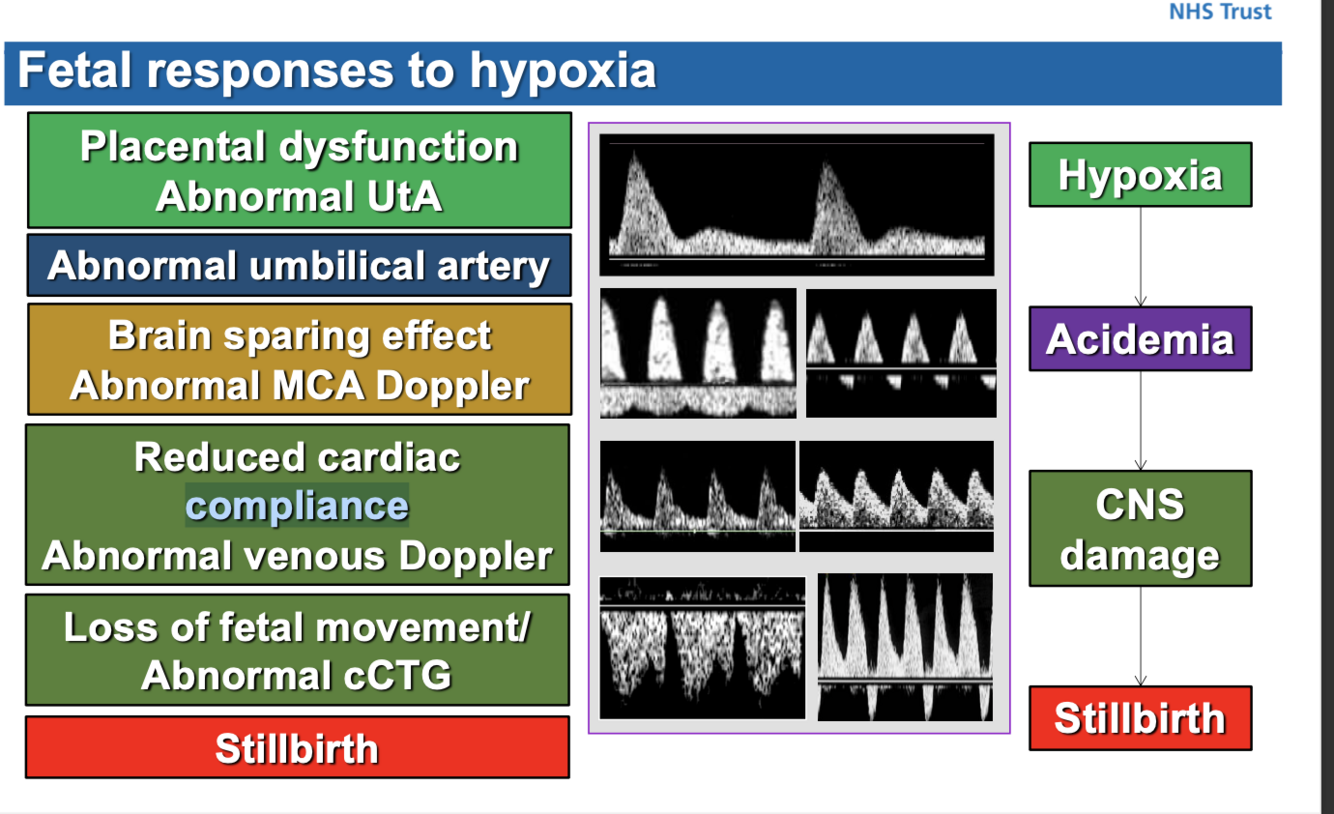 NHS Trust

Fetal responses to hypoxia

Placental dysfunction
Abnormal UtA

Abnormal umbilical artery

Brain sparing effect
Abnormal MCA Doppler

Reduced cardiac compliance
Abnormal venous Doppler

Loss of fetal movement/
Abnormal cCTG

Stillbirth

Hypoxia

Acidemia

CNS damage

Stillbirth